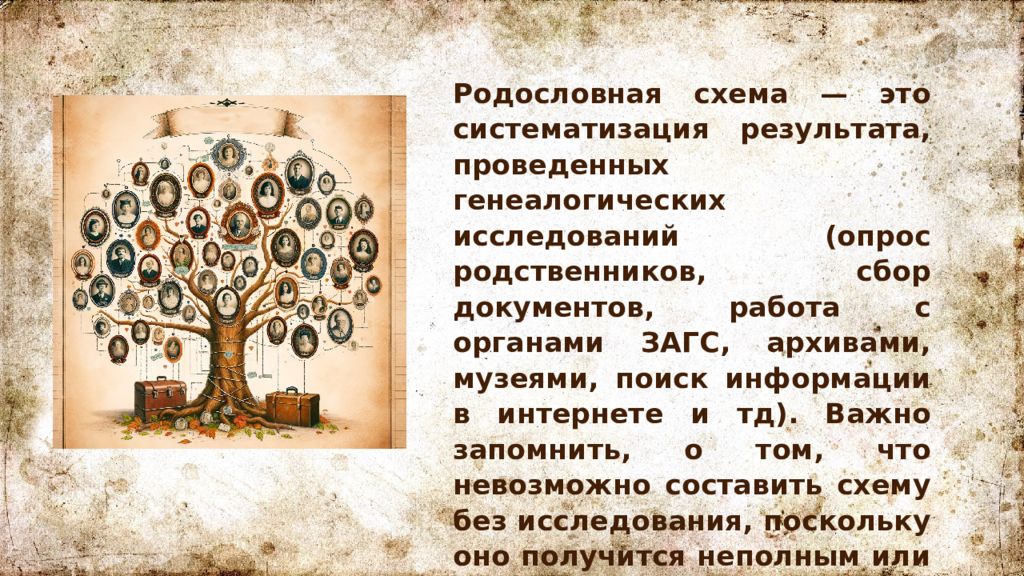 Родословная схема — это систематизация результата, проведенных генеалогических исследований (опрос родственников, сбор документов, работа с органами ЗАГС, архивами, музеями, поиск информации в интернете и тд). Важно запомнить, о том, что невозможно составить схему без исследования, поскольку оно получится неполным или